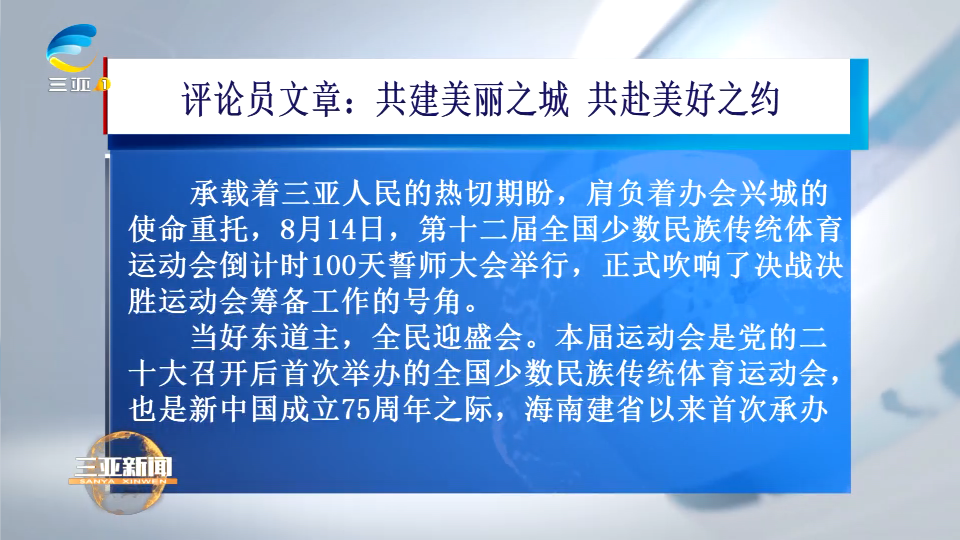 三亚1

评论员文章：共建美丽之城 共赴美好之约

承载着三亚人民的热切期盼，肩负着办会兴城的使命重托，8月14日，第十二届全国少数民族传统体育运动会倒计时100天誓师大会举行，正式吹响了决战决胜运动会筹备工作的号角。

当好东道主，全民迎盛会。本届运动会是党的二十大召开后首次举办的全国少数民族传统体育运动会，也是新中国成立75周年之际，海南建省以来首次承办

三亚新闻
SANYA XINWEN